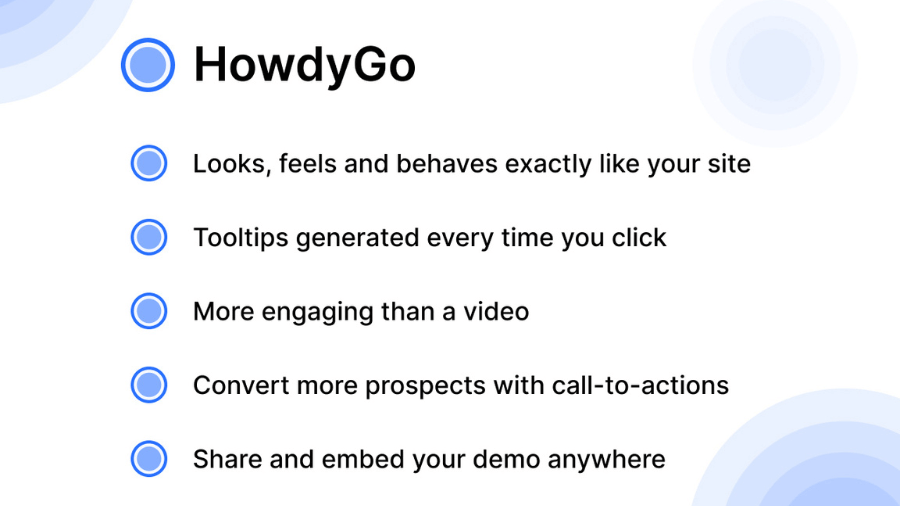 HowdyGo

Looks, feels and behaves exactly like your site

Tooltips generated every time you click

More engaging than a video

Convert more prospects with call-to-actions

Share and embed your demo anywhere